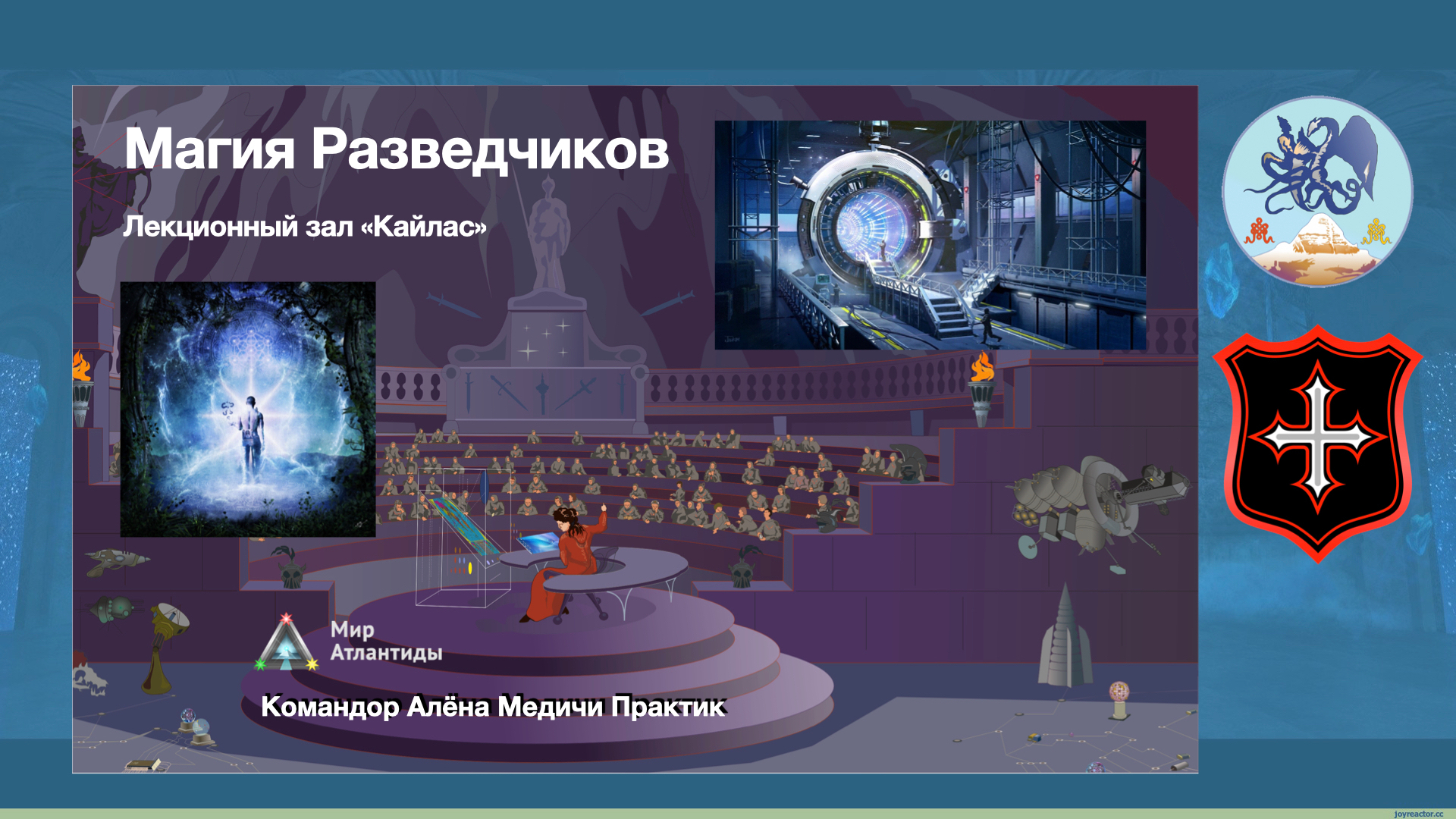 Магия Разведчиков

Лекционный зал «Кайлас»

Мир
Атлантиды

Командор Алёна Медичи Практик

joyreactor.cc